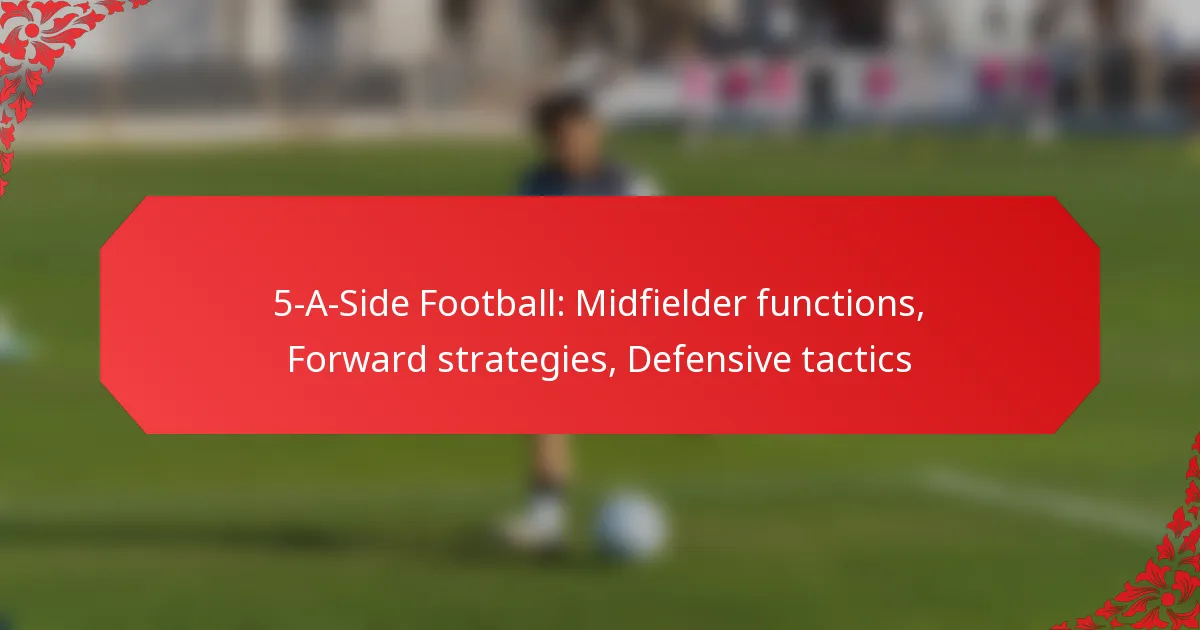 5-A-Side Football: Midfielder functions, Forward strategies, Defensive tactics